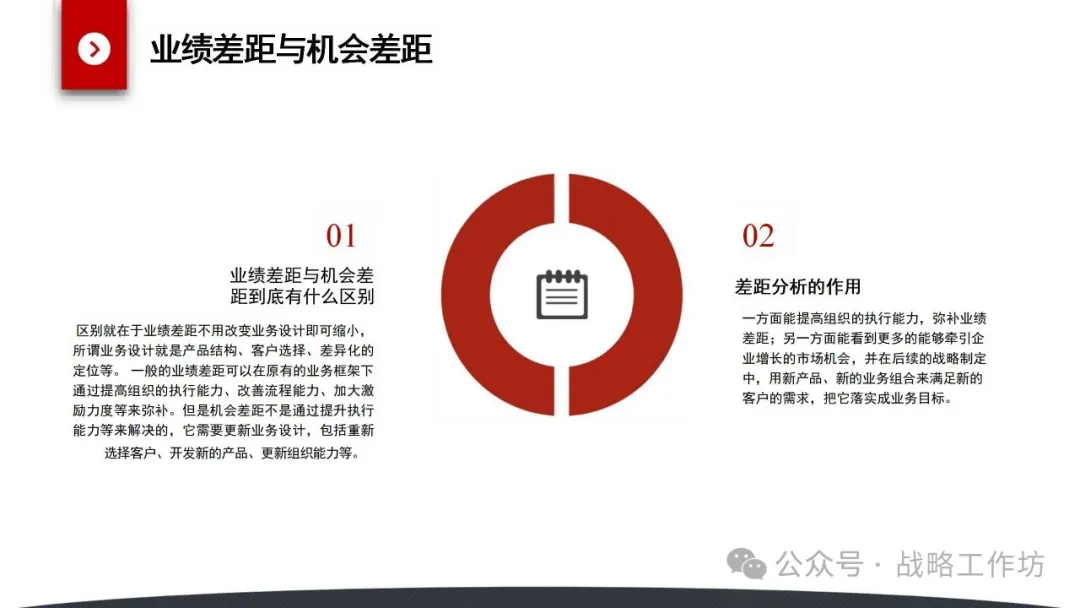 业绩差距与机会差距

01

业绩差距与机会差距到底有什么区别

区别就在于业绩差距不用改变业务设计即可缩小，所谓业务设计就是产品结构、客户选择、差异化的定位等。 一般的业绩差距可以在原有的业务框架下通过提高组织的执行能力、改善流程能力、加大激励力度等来弥补。但是机会差距不是通过提升执行能力等来解决的，它需要更新业务设计，包括重新选择客户、开发新的产品、更新组织能力等。

02

差距分析的作用

一方面能提高组织的执行能力，弥补业绩差距；另一方面能看到更多的能够牵引企业增长的市场机会，并在后续的战略制定中，用新产品、新的业务组合来满足新的客户的需求，把它落实成业务目标。

公众号 · 战略工作坊